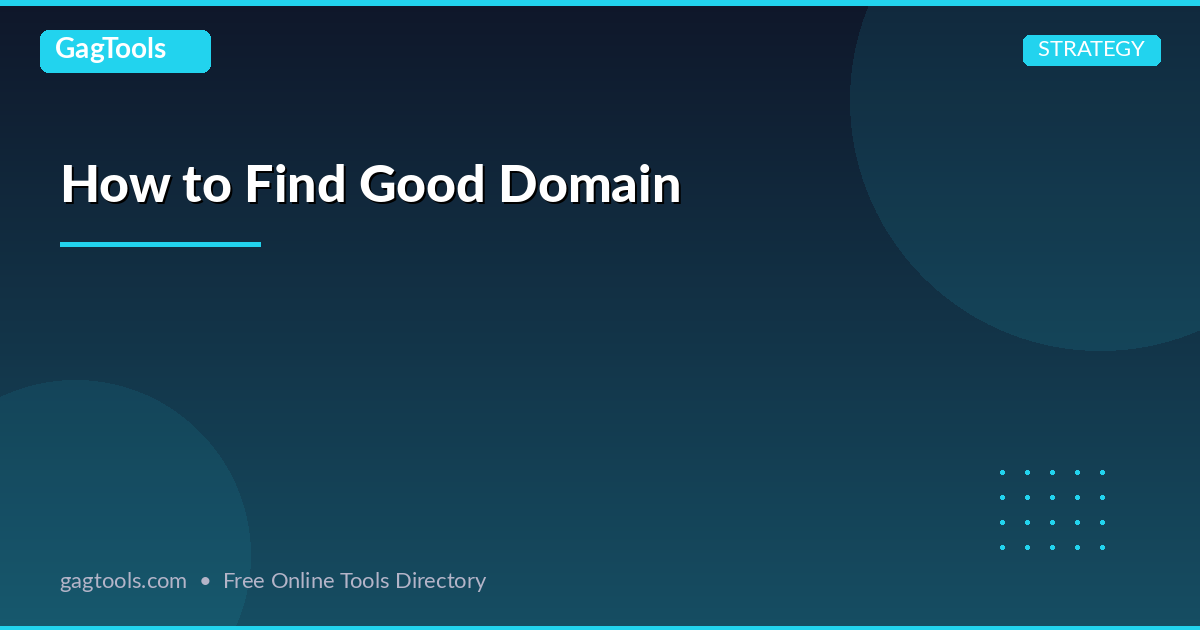 GagTools

STRATEGY

How to Find Good Domain

gagtools.com • Free Online Tools Directory